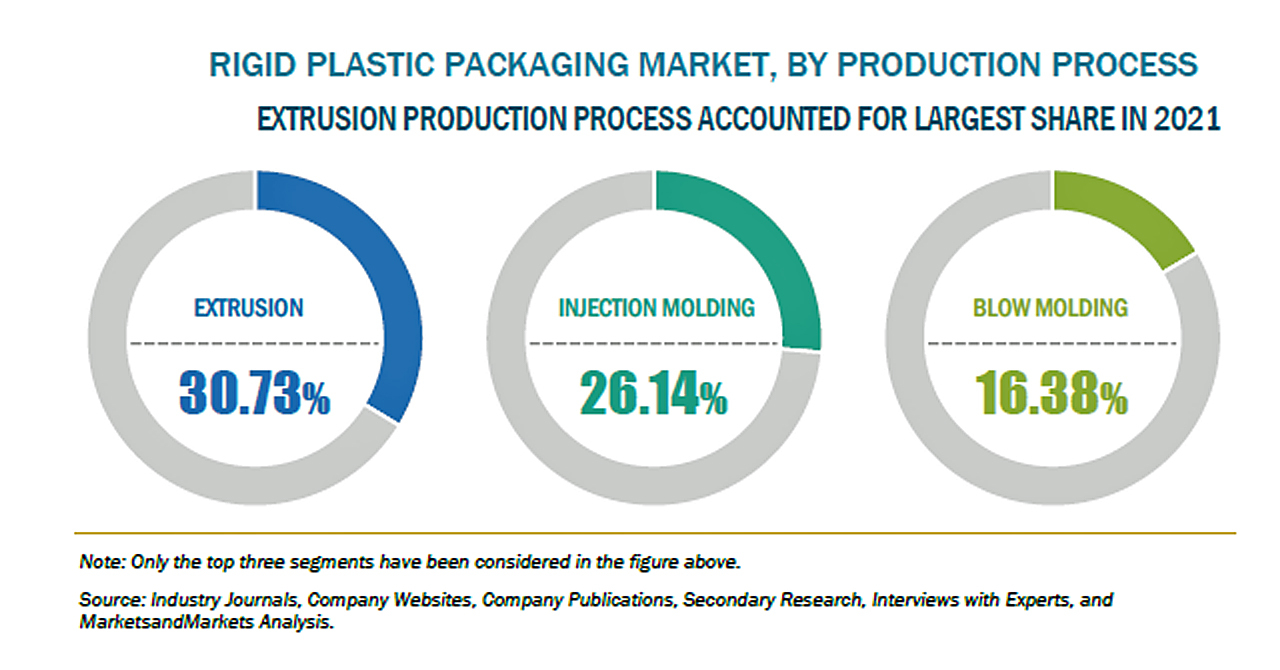 RIGID PLASTIC PACKAGING MARKET, BY PRODUCTION PROCESS

EXTRUSION PRODUCTION PROCESS ACCOUNTED FOR LARGEST SHARE IN 2021

EXTRUSION

30.73%

INJECTION MOLDING

26.14%

BLOW MOLDING

16.38%

Note: Only the top three segments have been considered in the figure above.

Source: Industry Journals, Company Websites, Company Publications, Secondary Research, Interviews with Experts, and MarketsandMarkets Analysis.